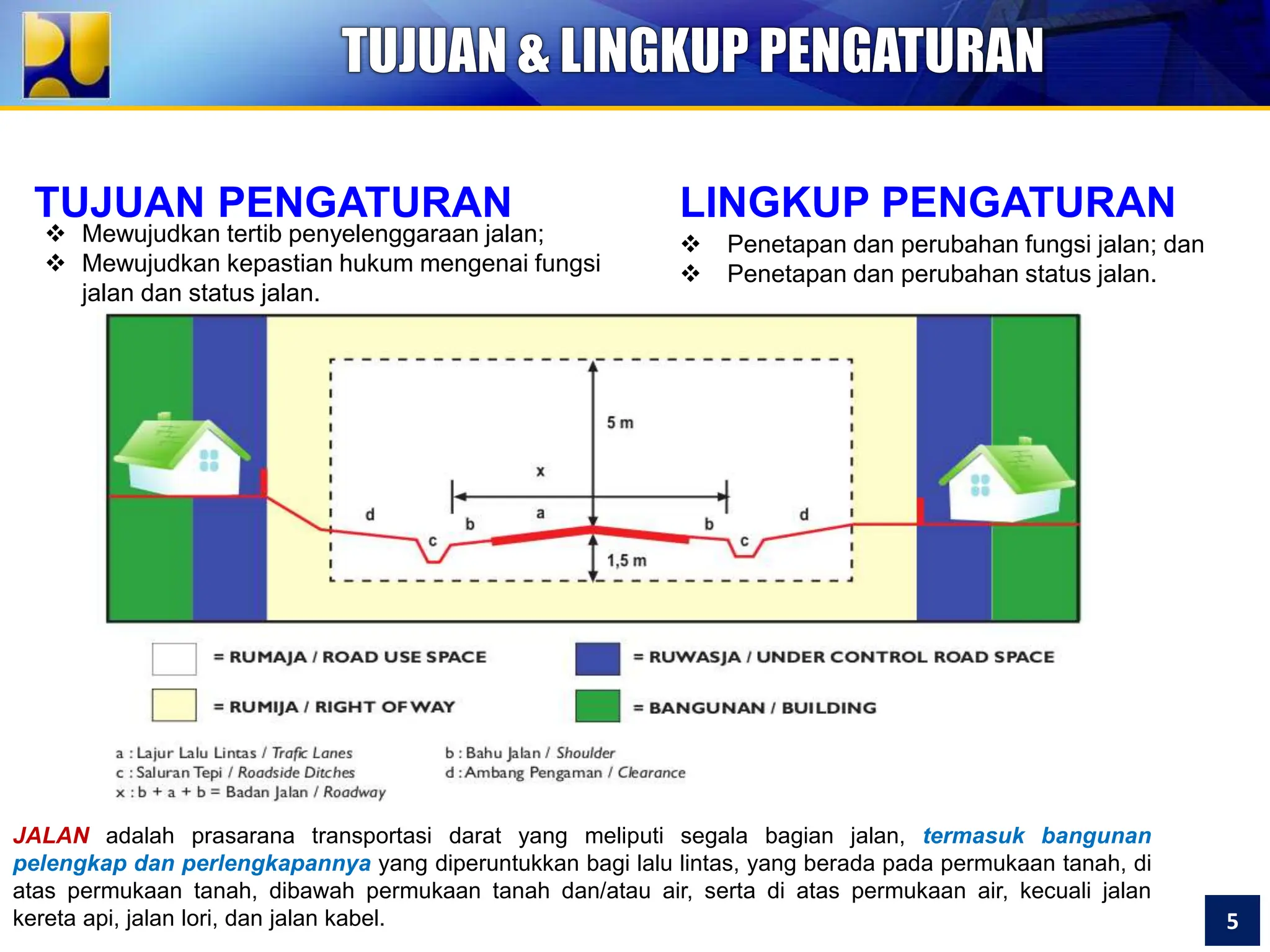 TUJUAN & LINGKUP PENGATURAN

TUJUAN PENGATURAN
❖ Mewujudkan tertib penyelenggaraan jalan;
❖ Mewujudkan kepastian hukum mengenai fungsi jalan dan status jalan.

LINGKUP PENGATURAN
❖ Penetapan dan perubahan fungsi jalan; dan
❖ Penetapan dan perubahan status jalan.

5 m
x
d
b
a
b
d
c
c
1,5 m

= RUMAJA / ROAD USE SPACE
= RUWASJA / UNDER CONTROL ROAD SPACE
= RUMIJA / RIGHT OF WAY
= BANGUNAN / BUILDING

a : Lajur Lalu Lintas / Trafic Lanes
c : Saluran Tepi / Roadside Ditches
x : b + a + b = Badan Jalan / Roadway
b : Bahu Jalan / Shoulder
d : Ambang Pengaman / Clearance

JALAN adalah prasarana transportasi darat yang meliputi segala bagian jalan, termasuk bangunan pelengkap dan perlengkapannya yang diperuntukkan bagi lalu lintas, yang berada pada permukaan tanah, di atas permukaan tanah, dibawah permukaan tanah dan/atau air, serta di atas permukaan air, kecuali jalan kereta api, jalan lori, dan jalan kabel.

5